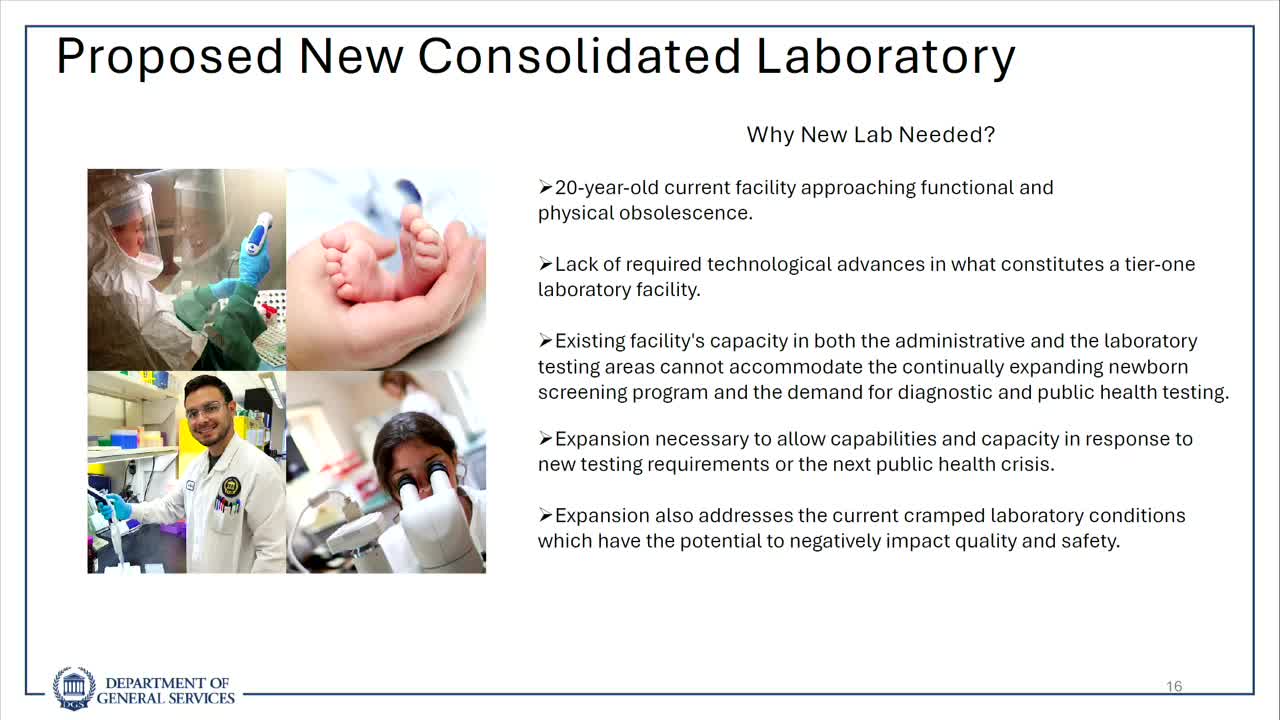 Proposed New Consolidated Laboratory

Why New Lab Needed?

➢20-year-old current facility approaching functional and physical obsolescence.

➢Lack of required technological advances in what constitutes a tier-one laboratory facility.

➢Existing facility's capacity in both the administrative and the laboratory testing areas cannot accommodate the continually expanding newborn screening program and the demand for diagnostic and public health testing.

➢Expansion necessary to allow capabilities and capacity in response to new testing requirements or the next public health crisis.

➢Expansion also addresses the current cramped laboratory conditions which have the potential to negatively impact quality and safety.

DGS DEPARTMENT OF GENERAL SERVICES

16